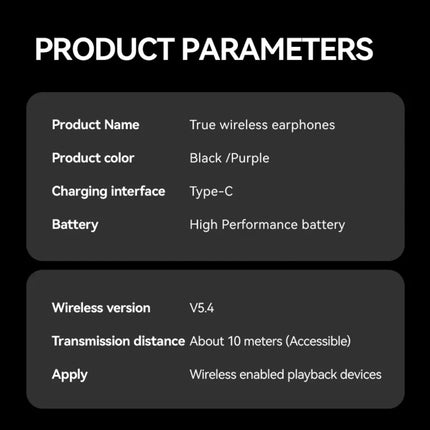 PRODUCT PARAMETERS

| Product Name | True wireless earphones |
|---|---|
| Product color | Black /Purple |
| Charging interface | Type-C |
| Battery | High Performance battery |

| Wireless version | V5.4 |
|---|---|
| Transmission distance | About 10 meters (Accessible) |
| Apply | Wireless enabled playback devices |